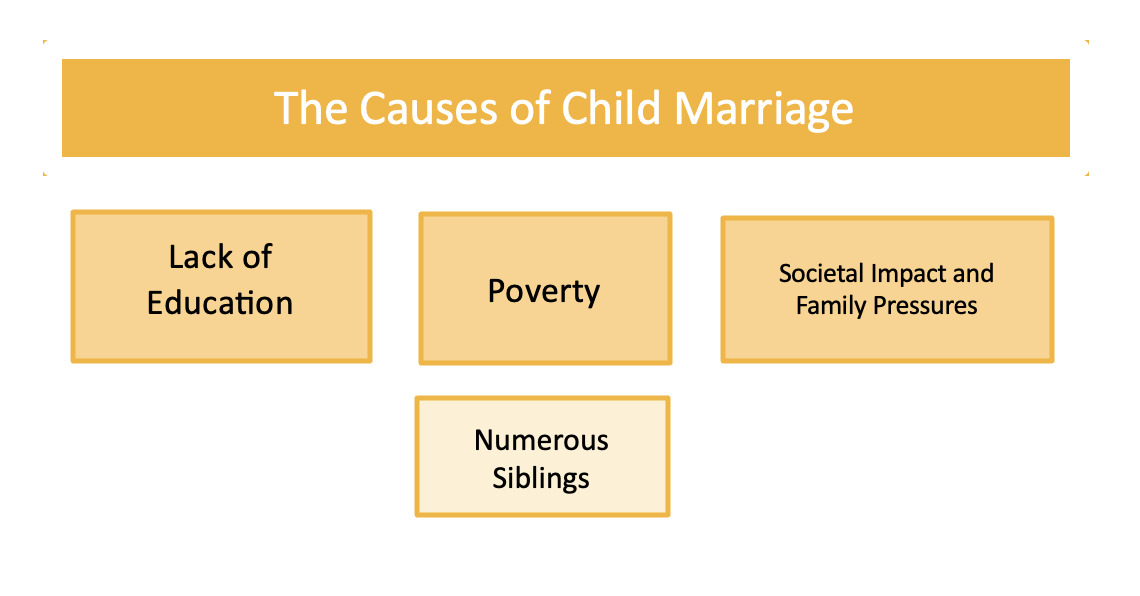 The Causes of Child Marriage

Lack of Education

Poverty

Societal Impact and Family Pressures

Numerous Siblings